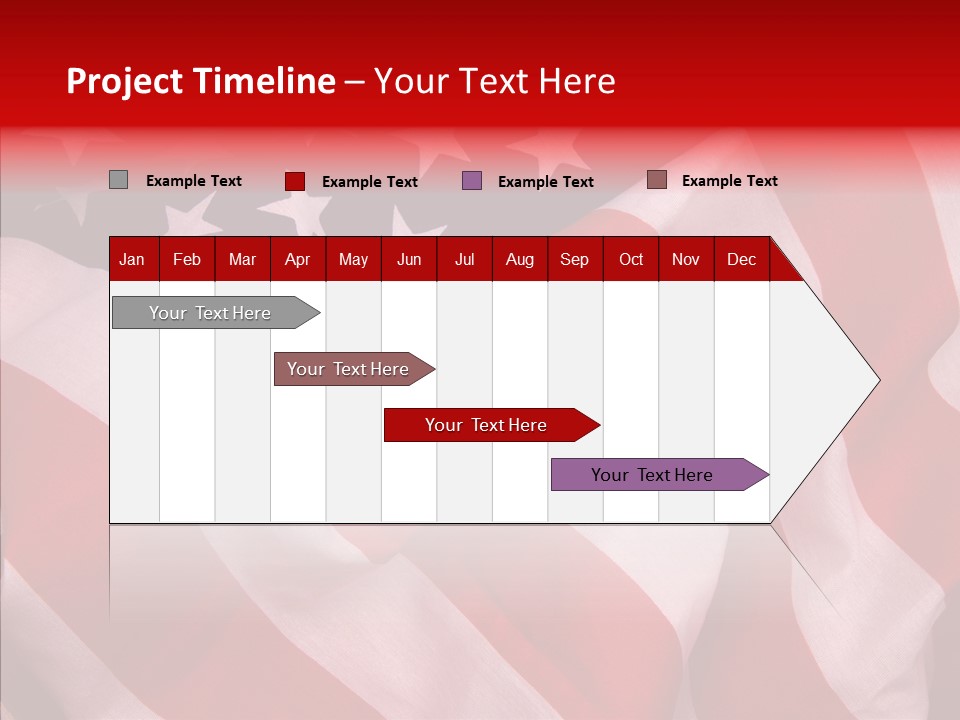 Project Timeline – Your Text Here

Example Text Example Text Example Text Example Text

| Jan | Feb | Mar | Apr | May | Jun | Jul | Aug | Sep | Oct | Nov | Dec |
|---|---|---|---|---|---|---|---|---|---|---|---|

Your Text Here

Your Text Here

Your Text Here

Your Text Here